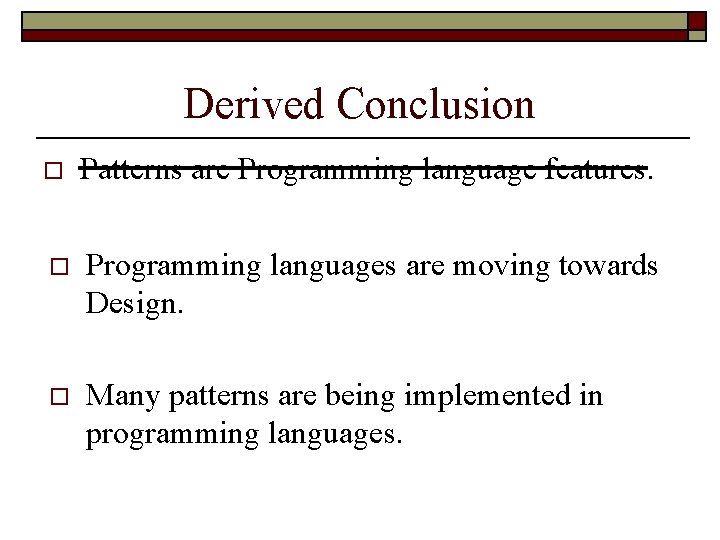 Derived Conclusion

□ ~~Patterns are Programming language features~~.

□ Programming languages are moving towards Design.

□ Many patterns are being implemented in programming languages.